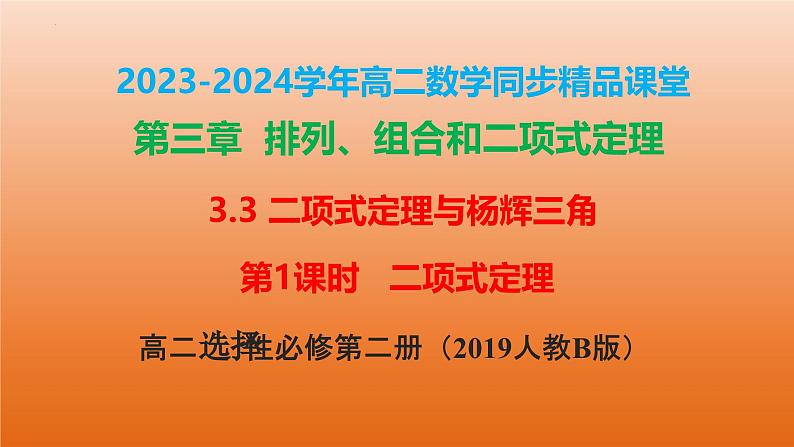 2023-2024学年高二数学同步精品课堂

第三章 排列、组合和二项式定理

3.3 二项式定理与杨辉三角

第1课时 二项式定理

高二选择性必修第二册（2019人教B版）